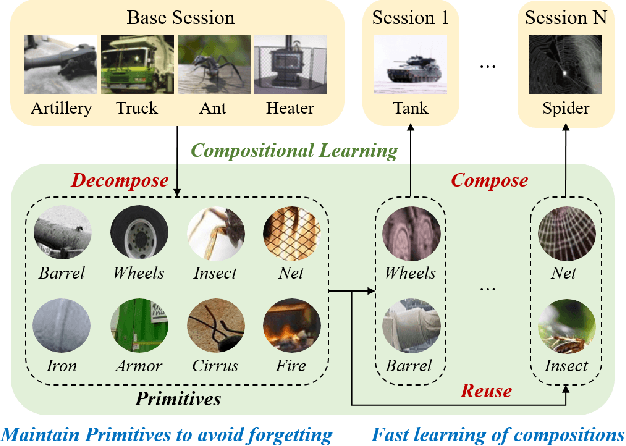 Base Session

Artillery Truck Ant Heater

Session 1

Tank

...

Session N

Spider

Compositional Learning

Decompose

Compose

Barrel Wheels Insect Net

Iron Armor Cirrus Fire

Primitives

Wheels

Barrel

...

Net

Insect

Reuse

Maintain Primitives to avoid forgetting

Fast learning of compositions